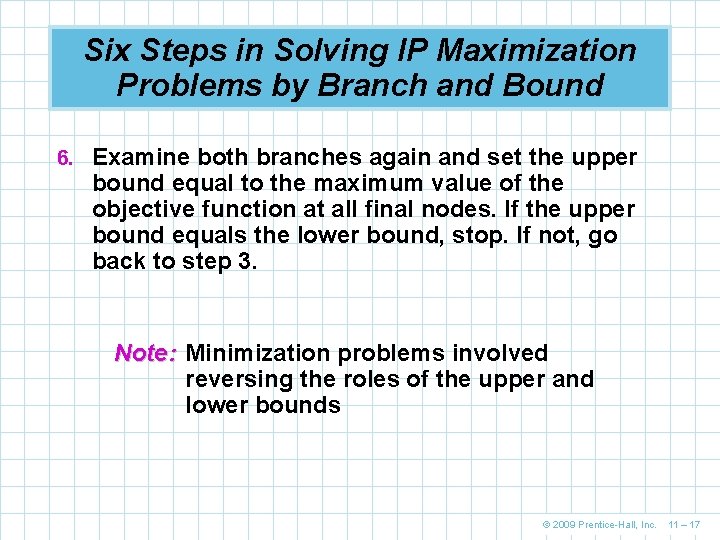 Six Steps in Solving IP Maximization Problems by Branch and Bound

6. Examine both branches again and set the upper bound equal to the maximum value of the objective function at all final nodes. If the upper bound equals the lower bound, stop. If not, go back to step 3.

Note: Minimization problems involved reversing the roles of the upper and lower bounds

© 2009 Prentice-Hall, Inc. 11 – 17